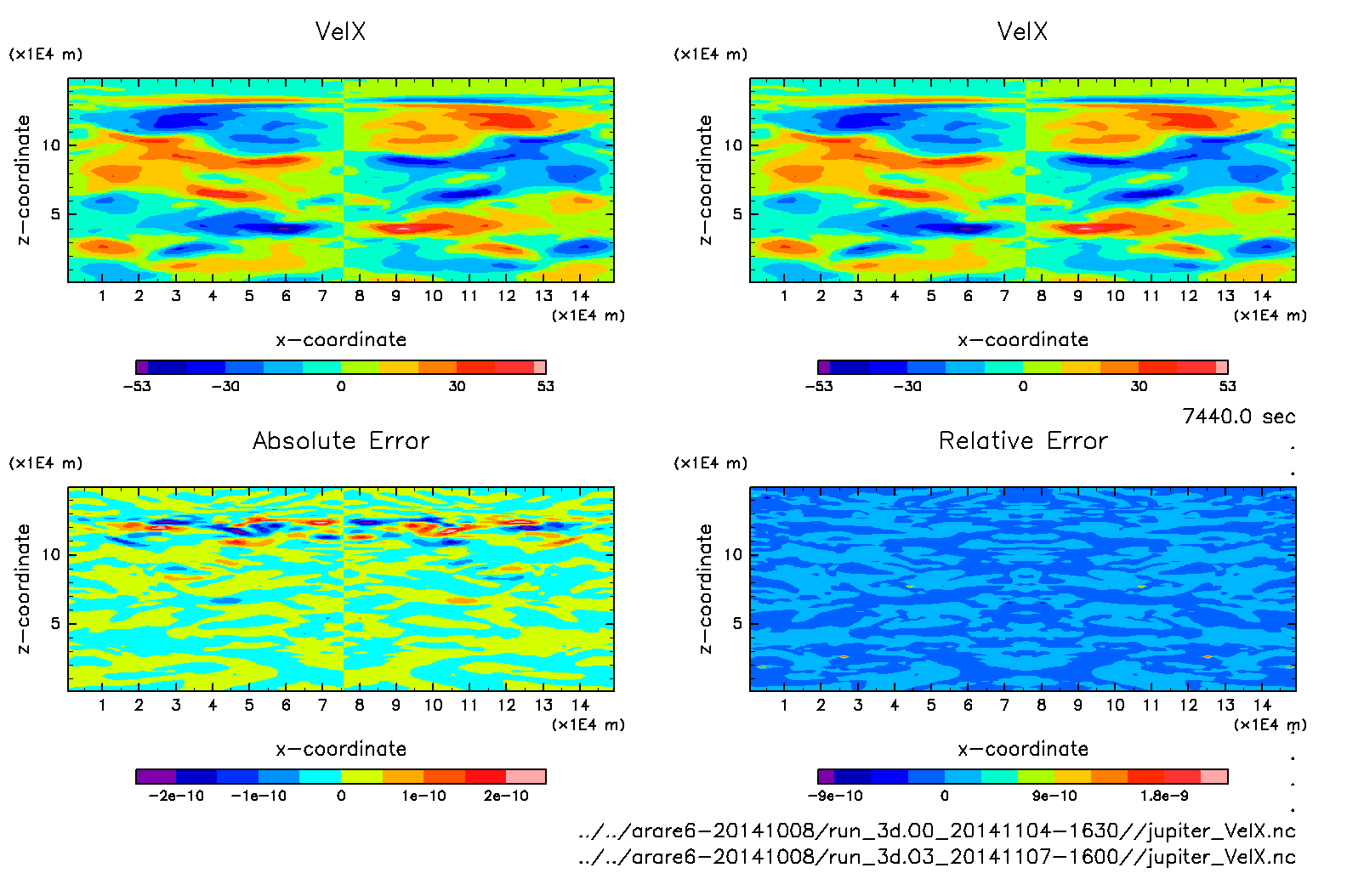 VelX
(x1E4 m)
z−coordinate
10
5
1 2 3 4 5 6 7 8 9 10 11 12 13 14
(x1E4 m)
x−coordinate
−53 −30 0 30 53

VelX
(x1E4 m)
z−coordinate
10
5
1 2 3 4 5 6 7 8 9 10 11 12 13 14
(x1E4 m)
x−coordinate
−53 −30 0 30 53

7440.0 sec

Absolute Error
(x1E4 m)
z−coordinate
10
5
1 2 3 4 5 6 7 8 9 10 11 12 13 14
(x1E4 m)
x−coordinate
−2e−10 −1e−10 0 1e−10 2e−10

Relative Error
(x1E4 m)
z−coordinate
10
5
1 2 3 4 5 6 7 8 9 10 11 12 13 14
(x1E4 m)
x−coordinate
−9e−10 0 9e−10 1.8e−9

../../arare6−20141008/run_3d.00_20141104−1630//jupiter_VelX.nc
../../arare6−20141008/run_3d.03_20141107−1600//jupiter_VelX.nc